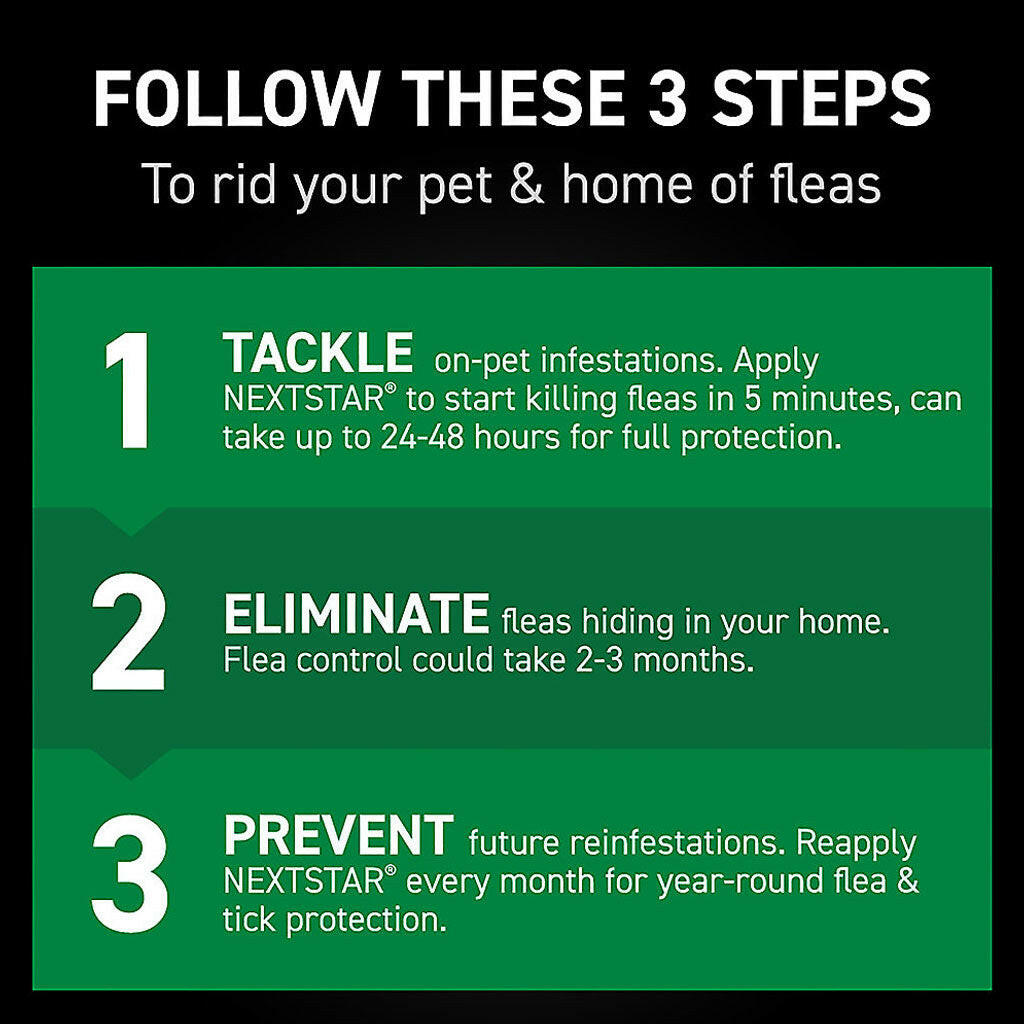 FOLLOW THESE 3 STEPS

To rid your pet & home of fleas

1 TACKLE on-pet infestations. Apply NEXTSTAR® to start killing fleas in 5 minutes, can take up to 24-48 hours for full protection.

2 ELIMINATE fleas hiding in your home. Flea control could take 2-3 months.

3 PREVENT future reinfestations. Reapply NEXTSTAR® every month for year-round flea & tick protection.